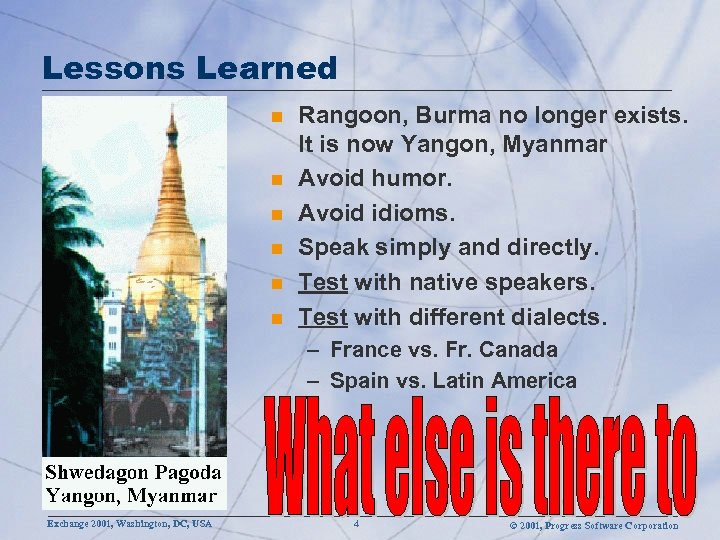 Lessons Learned

Shwedagon Pagoda
Yangon, Myanmar

- Rangoon, Burma no longer exists. It is now Yangon, Myanmar
- Avoid humor.
- Avoid idioms.
- Speak simply and directly.
- Test with native speakers.
- Test with different dialects.
  – France vs. Fr. Canada
  – Spain vs. Latin America

What else is there to

Exchange 2001, Washington, DC, USA 4 © 2001, Progress Software Corporation